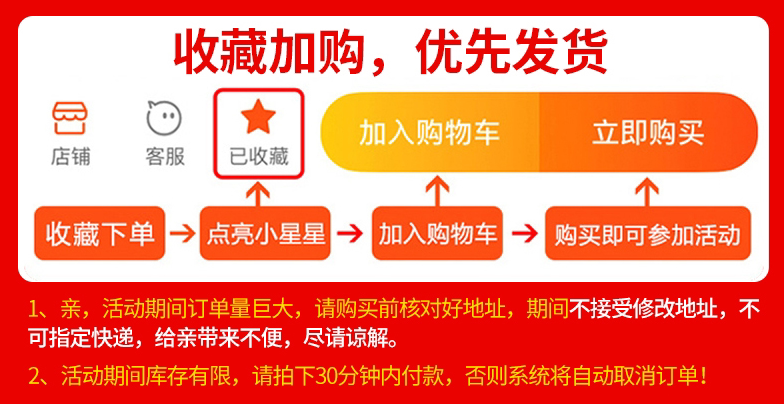 收藏加购，优先发货

店铺　客服　已收藏　加入购物车　立即购买

收藏下单 → 点亮小星星 → 加入购物车 → 购买即可参加活动

1、亲，活动期间订单量巨大，请购买前核对好地址，期间不接受修改地址，不可指定快递，给亲带来不便，尽请谅解。

2、活动期间库存有限，请拍下30分钟内付款，否则系统将自动取消订单！